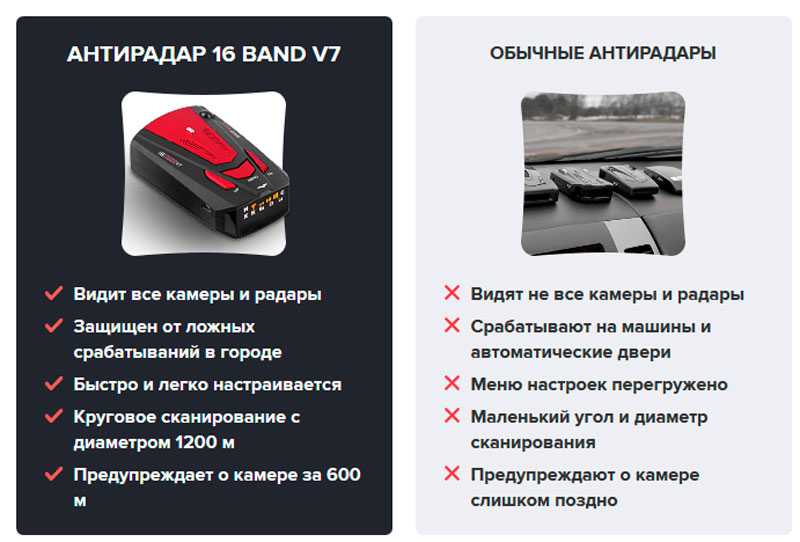 АНТИРАДАР 16 BAND V7

Видит все камеры и радары

Защищен от ложных срабатываний в городе

Быстро и легко настраивается

Круговое сканирование с диаметром 1200 м

Предупреждает о камере за 600 м

ОБЫЧНЫЕ АНТИРАДАРЫ

Видят не все камеры и радары

Срабатывают на машины и автоматические двери

Меню настроек перегружено

Маленький угол и диаметр сканирования

Предупреждают о камере слишком поздно